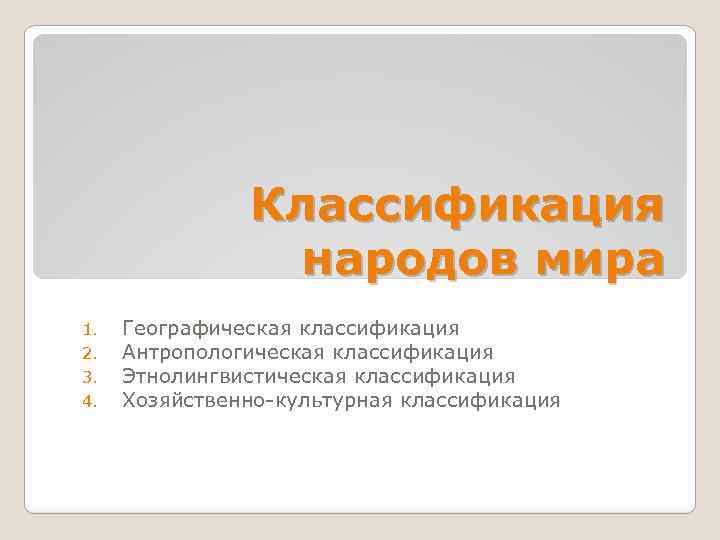 Классификация народов мира

1. Географическая классификация
2. Антропологическая классификация
3. Этнолингвистическая классификация
4. Хозяйственно-культурная классификация